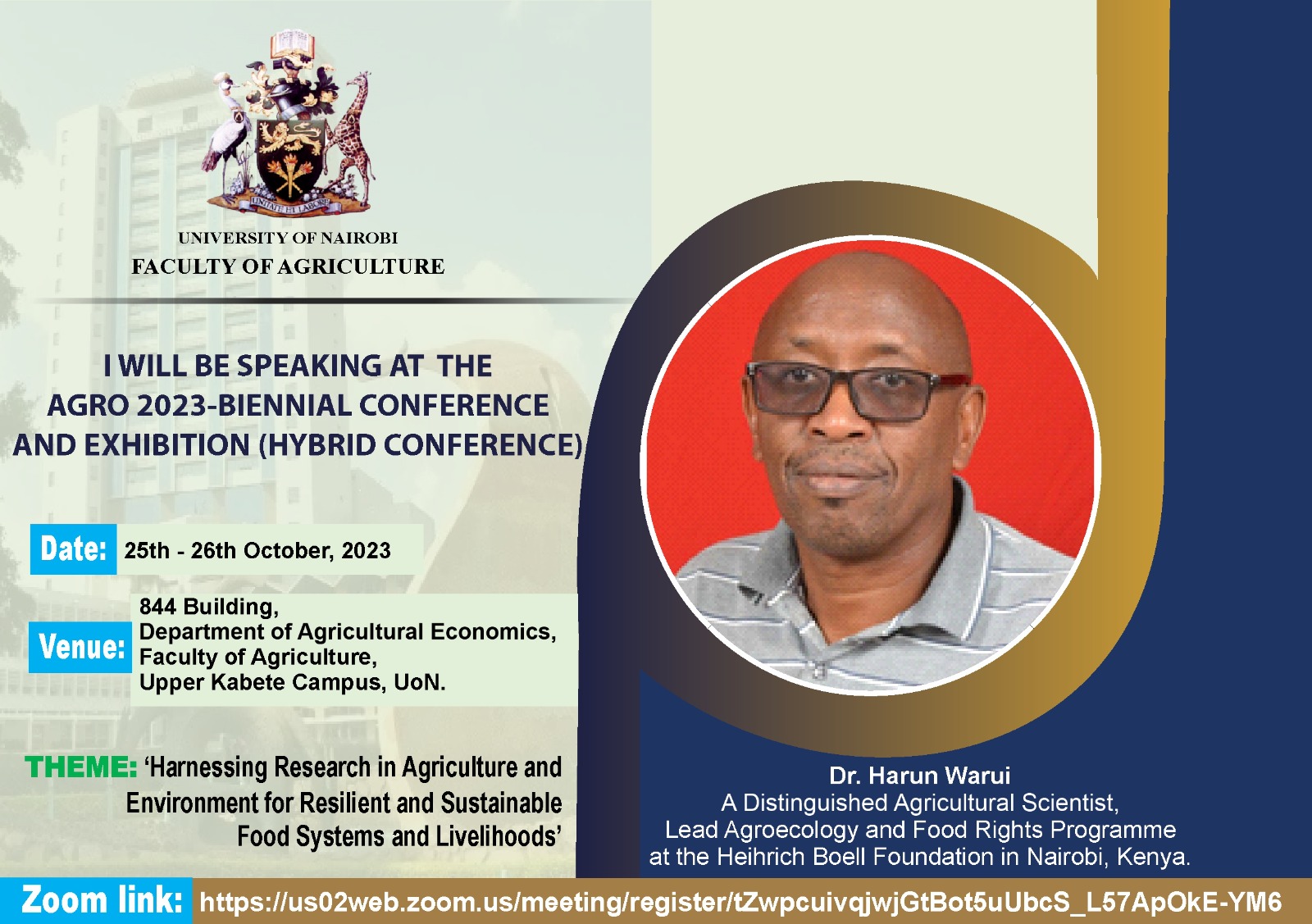 UNITATE ET LABORE

UNIVERSITY OF NAIROBI
FACULTY OF AGRICULTURE

I WILL BE SPEAKING AT THE AGRO 2023-BIENNIAL CONFERENCE AND EXHIBITION (HYBRID CONFERENCE)

Date: 25th - 26th October, 2023

Venue: 844 Building, Department of Agricultural Economics, Faculty of Agriculture, Upper Kabete Campus, UoN.

THEME: 'Harnessing Research in Agriculture and Environment for Resilient and Sustainable Food Systems and Livelihoods'

Dr. Harun Warui
A Distinguished Agricultural Scientist,
Lead Agroecology and Food Rights Programme
at the Heihrich Boell Foundation in Nairobi, Kenya.

Zoom link: https://us02web.zoom.us/meeting/register/tZwpcuivqjwjGtBot5uUbcS_L57ApOkE-YM6